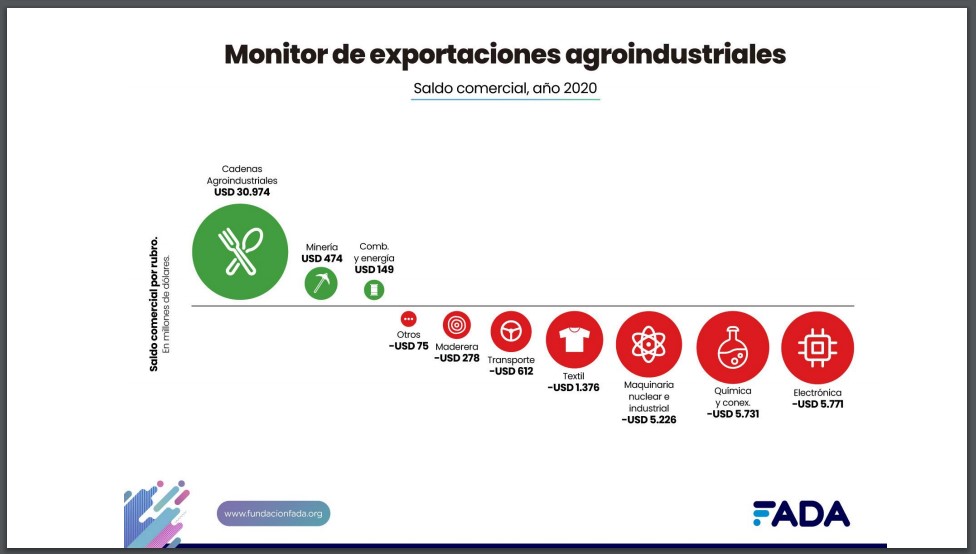 Monitor de exportaciones agroindustriales

Saldo comercial, año 2020

Saldo comercial por rubro.
En millones de dólares.

Cadenas Agroindustriales
USD 30.974

Minería
USD 474

Comb. y energía
USD 149

Otros
-USD 75

Maderera
-USD 278

Transporte
-USD 612

Textil
-USD 1.376

Maquinaria nuclear e industrial
-USD 5.226

Química y conex.
-USD 5.731

Electrónica
-USD 5.771

www.fundacionfada.org

FADA